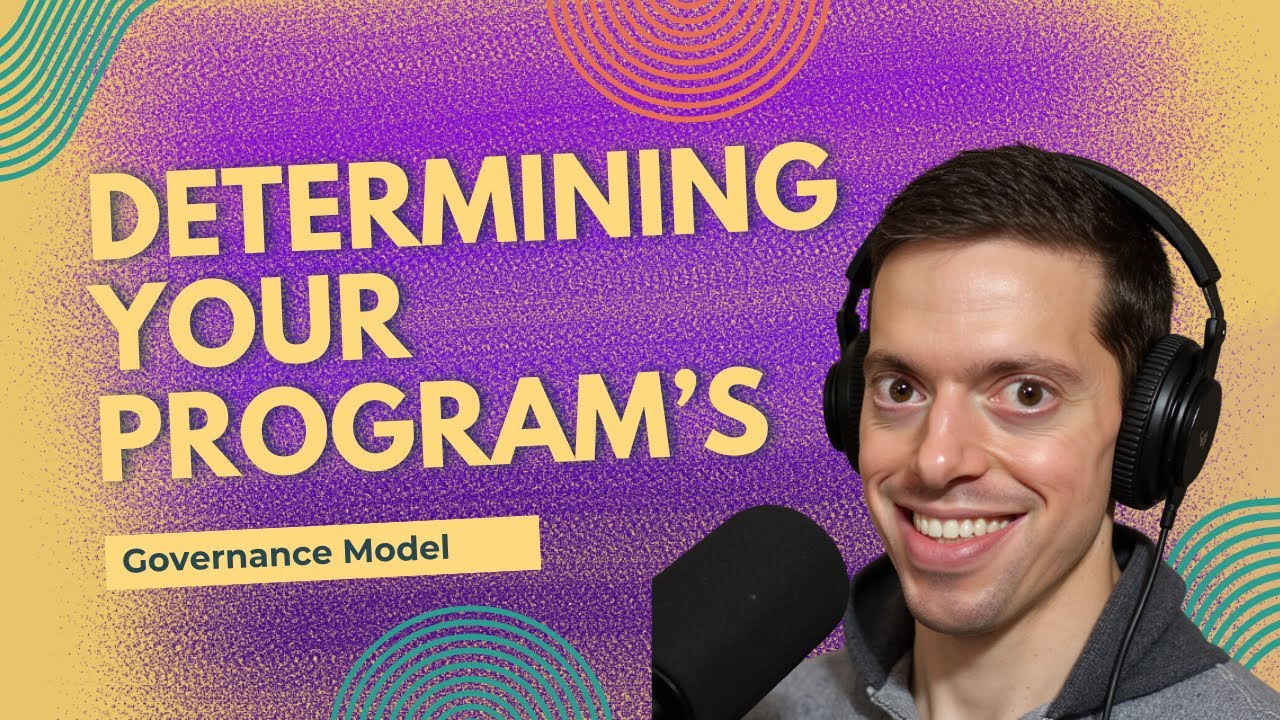 DETERMINING YOUR PROGRAM'S

Governance Model